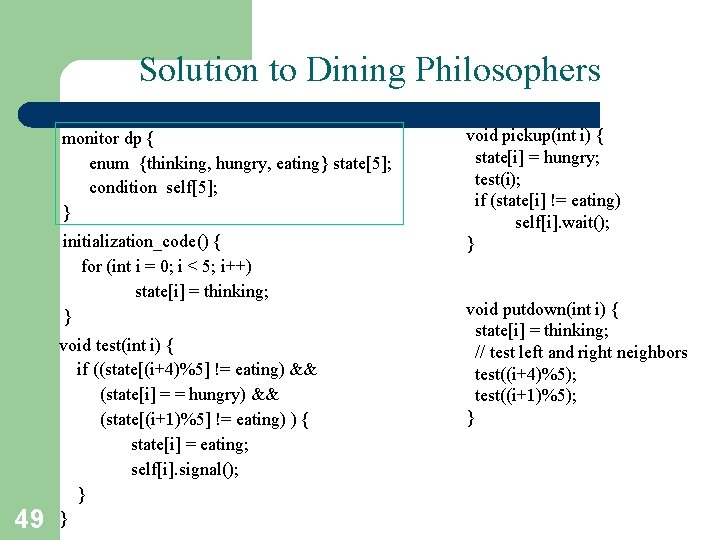 Solution to Dining Philosophers

monitor dp {
enum {thinking, hungry, eating} state[5];
condition self[5];
}
initialization_code() {
for (int i = 0; i < 5; i++)
state[i] = thinking;
}
void test(int i) {
if ((state[(i+4)%5] != eating) &&
(state[i] = = hungry) &&
(state[(i+1)%5] != eating) ) {
state[i] = eating;
self[i].signal();
}
}

void pickup(int i) {
state[i] = hungry;
test(i);
if (state[i] != eating)
self[i].wait();
}

void putdown(int i) {
state[i] = thinking;
// test left and right neighbors
test((i+4)%5);
test((i+1)%5);
}

49